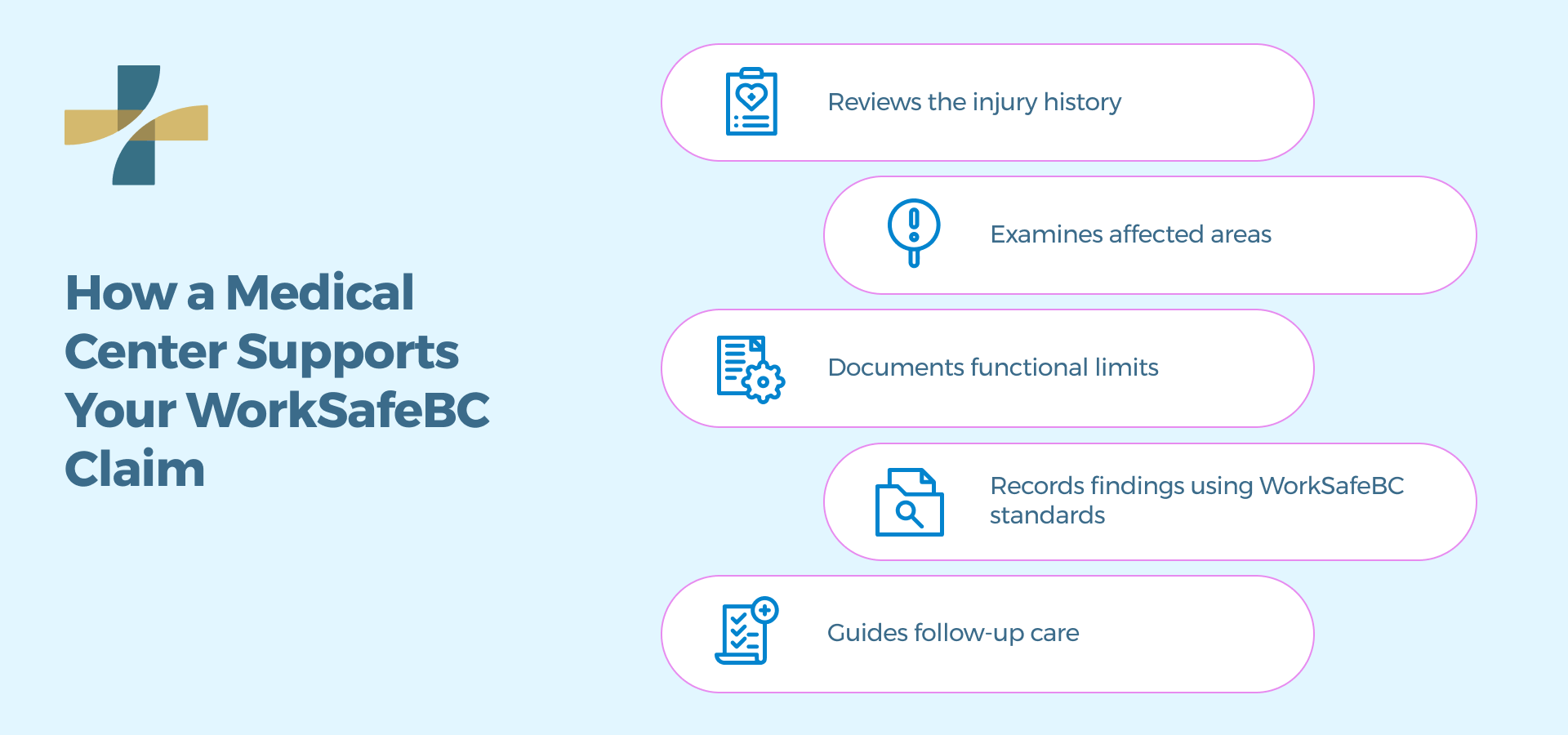 How a Medical Center Supports Your WorkSafeBC Claim

Reviews the injury history

Examines affected areas

Documents functional limits

Records findings using WorkSafeBC standards

Guides follow-up care